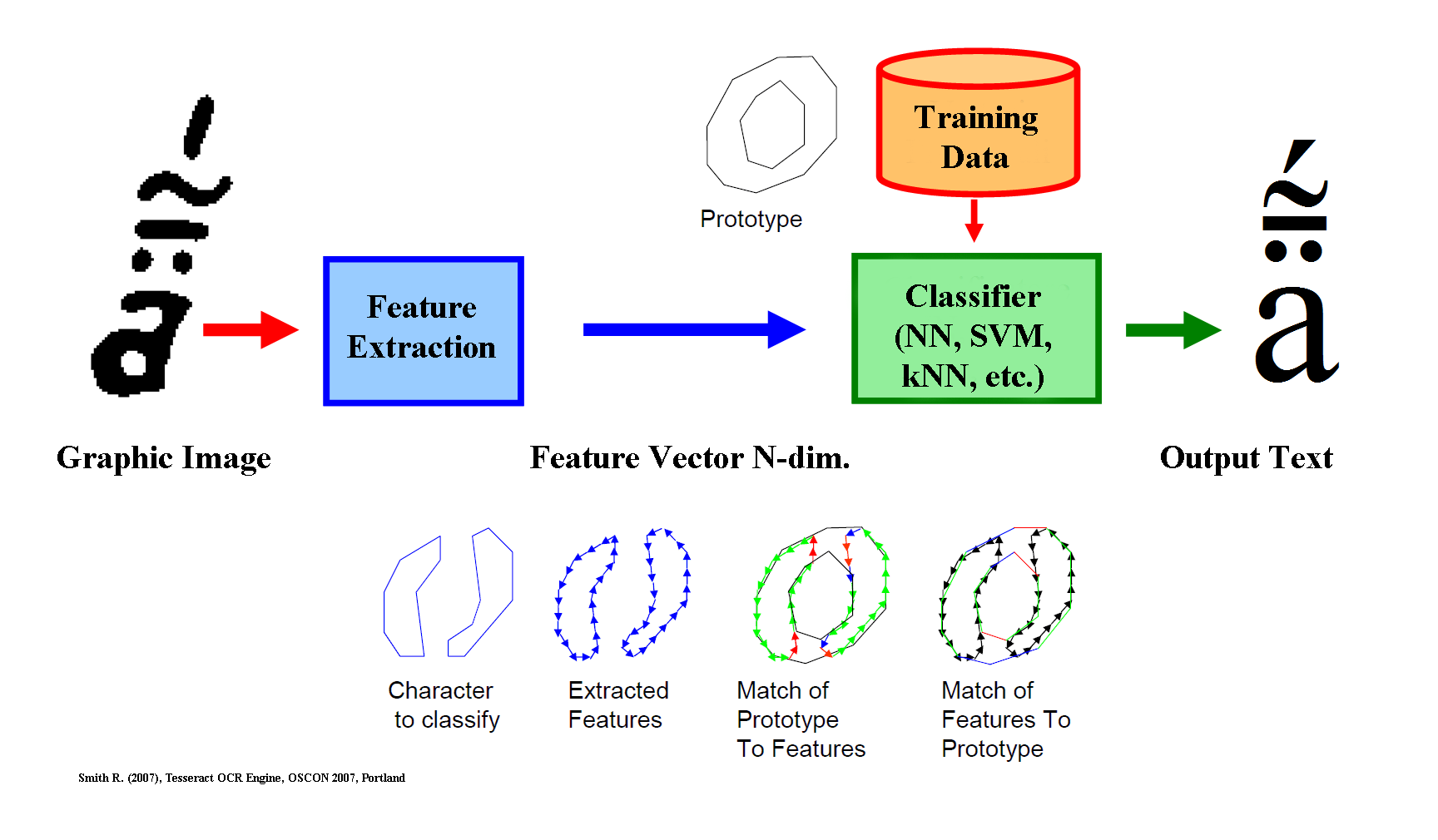 Prototype

Training Data

Feature Extraction

Classifier (NN, SVM, kNN, etc.)

Graphic Image

Feature Vector N-dim.

Output Text

Character to classify

Extracted Features

Match of Prototype To Features

Match of Features To Prototype

Smith R. (2007), Tesseract OCR Engine, OSCON 2007, Portland